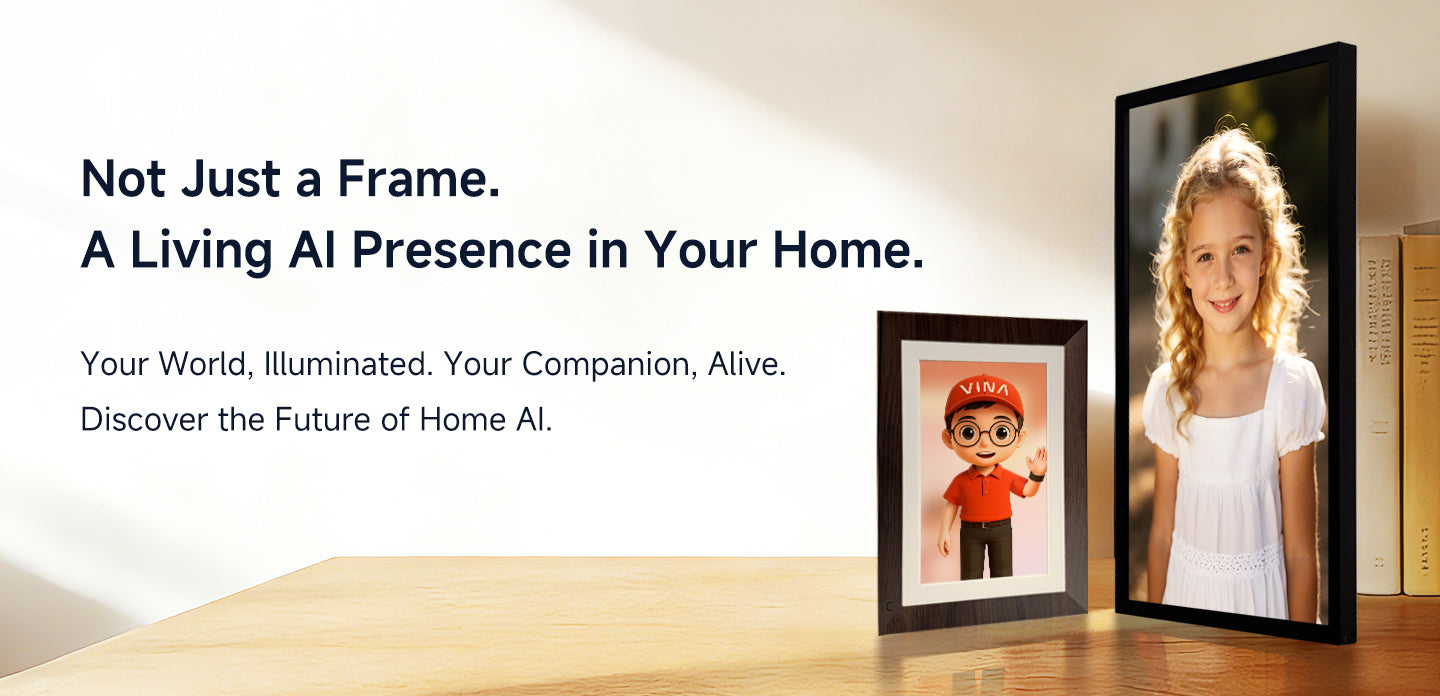 Not Just a Frame.
A Living AI Presence in Your Home.

Your World, Illuminated. Your Companion, Alive.
Discover the Future of Home AI.

VINA